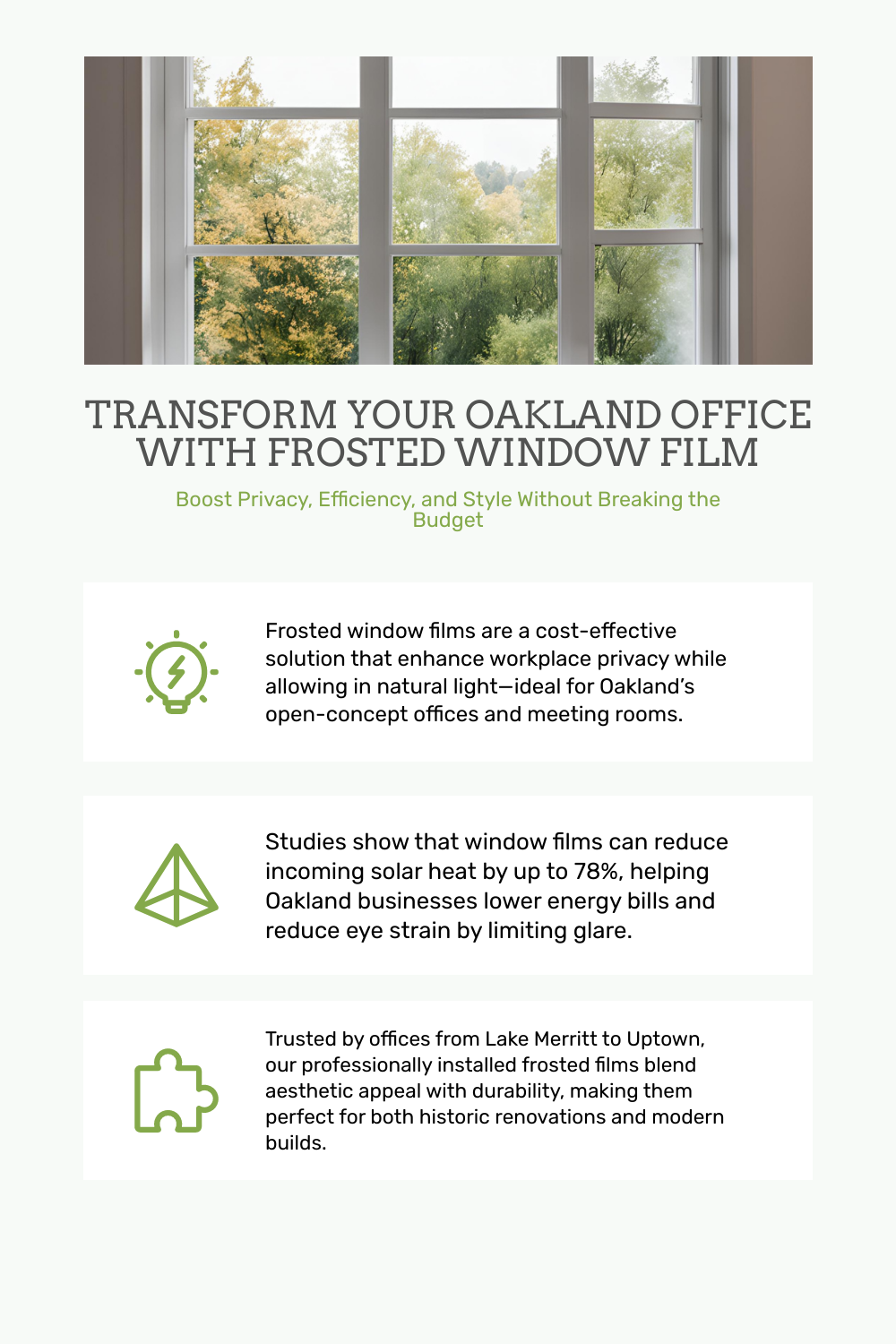 TRANSFORM YOUR OAKLAND OFFICE WITH FROSTED WINDOW FILM

Boost Privacy, Efficiency, and Style Without Breaking the Budget

Frosted window films are a cost-effective solution that enhance workplace privacy while allowing in natural light—ideal for Oakland's open-concept offices and meeting rooms.

Studies show that window films can reduce incoming solar heat by up to 78%, helping Oakland businesses lower energy bills and reduce eye strain by limiting glare.

Trusted by offices from Lake Merritt to Uptown, our professionally installed frosted films blend aesthetic appeal with durability, making them perfect for both historic renovations and modern builds.